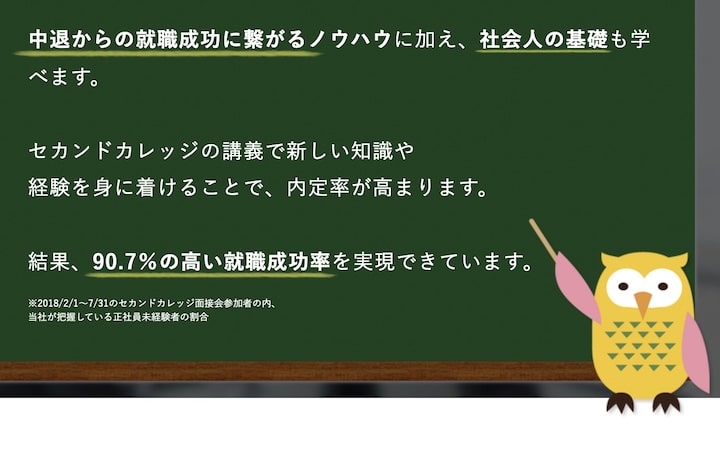 中退からの就職成功に繋がるノウハウに加え、社会人の基礎も学べます。

セカンドカレッジの講義で新しい知識や
経験を身に着けることで、内定率が高まります。

結果、90.7%の高い就職成功率を実現できています。

※2018/2/1〜7/31のセカンドカレッジ面接会参加者の内、
当社が把握している正社員未経験者の割合